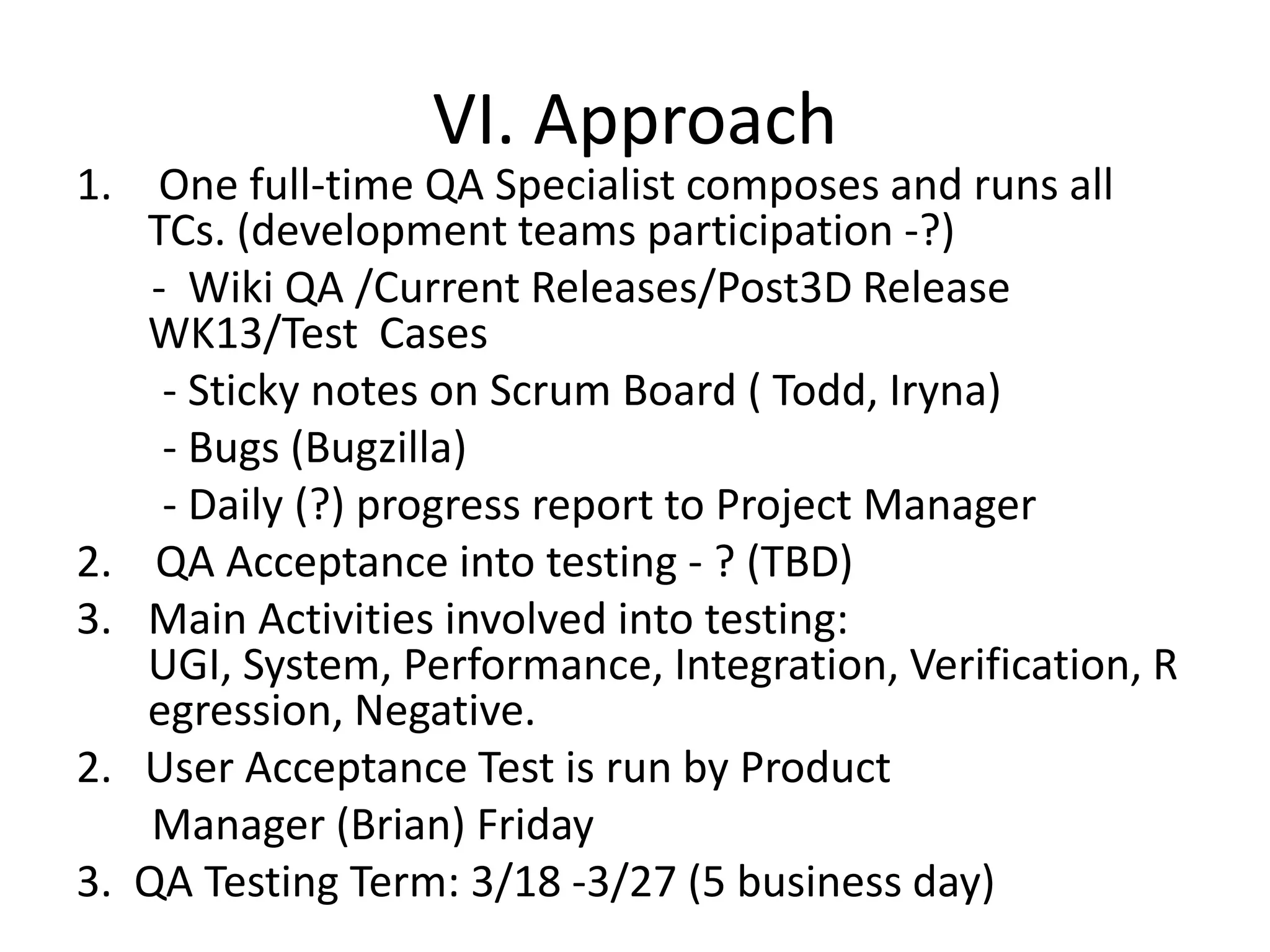 VI. Approach

1. One full-time QA Specialist composes and runs all TCs. (development teams participation -?)

- Wiki QA /Current Releases/Post3D Release WK13/Test Cases

- Sticky notes on Scrum Board ( Todd, Iryna)

- Bugs (Bugzilla)

- Daily (?) progress report to Project Manager

2. QA Acceptance into testing - ? (TBD)

3. Main Activities involved into testing: UGI, System, Performance, Integration, Verification, R egression, Negative.

2. User Acceptance Test is run by Product

Manager (Brian) Friday

3. QA Testing Term: 3/18 -3/27 (5 business day)